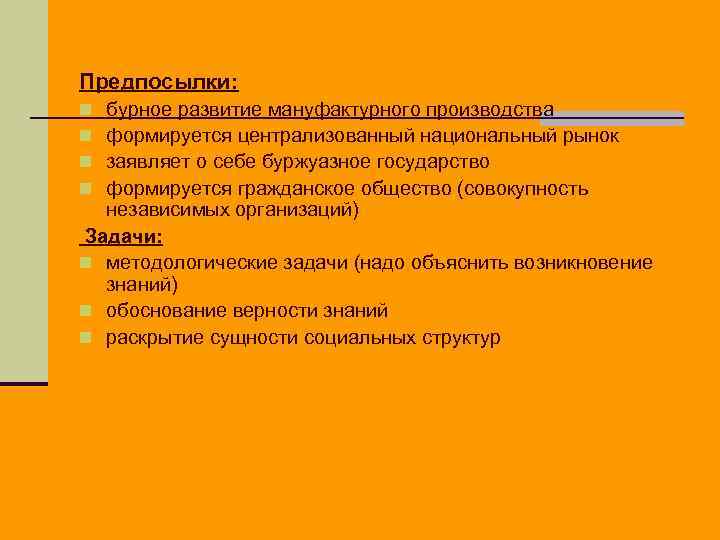 Предпосылки:

бурное развитие мануфактурного производства

формируется централизованный национальный рынок

заявляет о себе буржуазное государство

формируется гражданское общество (совокупность независимых организаций)

Задачи:

методологические задачи (надо объяснить возникновение знаний)

обоснование верности знаний

раскрытие сущности социальных структур